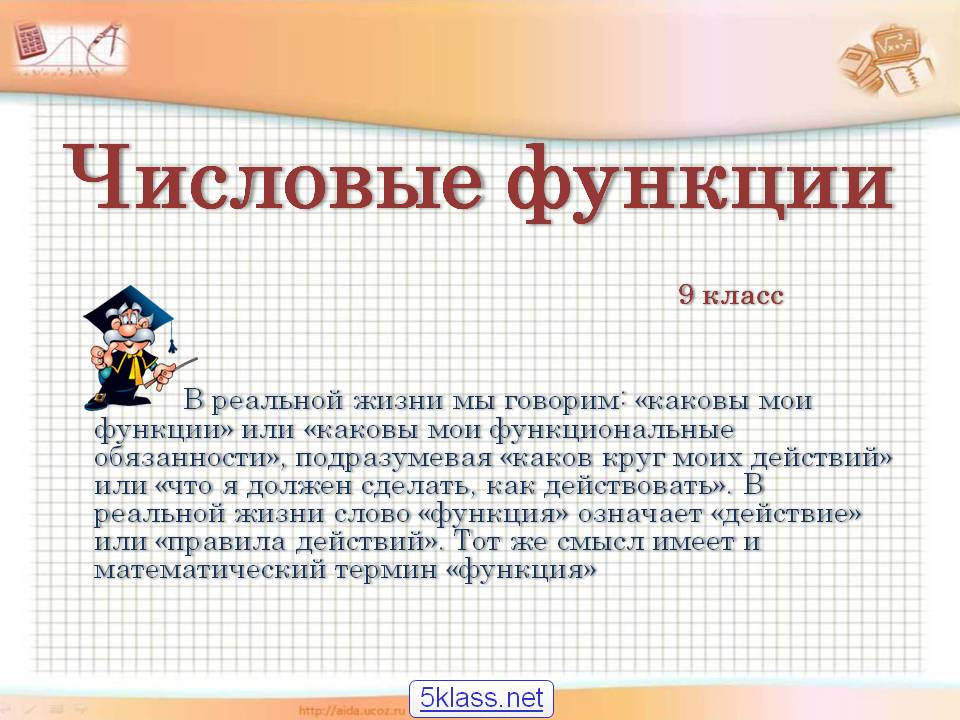 Числовые функции

9 класс

В реальной жизни мы говорим: «каковы мои функции» или «каковы мои функциональные обязанности», подразумевая «каков круг моих действий» или «что я должен сделать, как действовать». В реальной жизни слово «функция» означает «действие» или «правила действий». Тот же смысл имеет и математический термин «функция»

http://aida.ucoz.ru

5klass.net